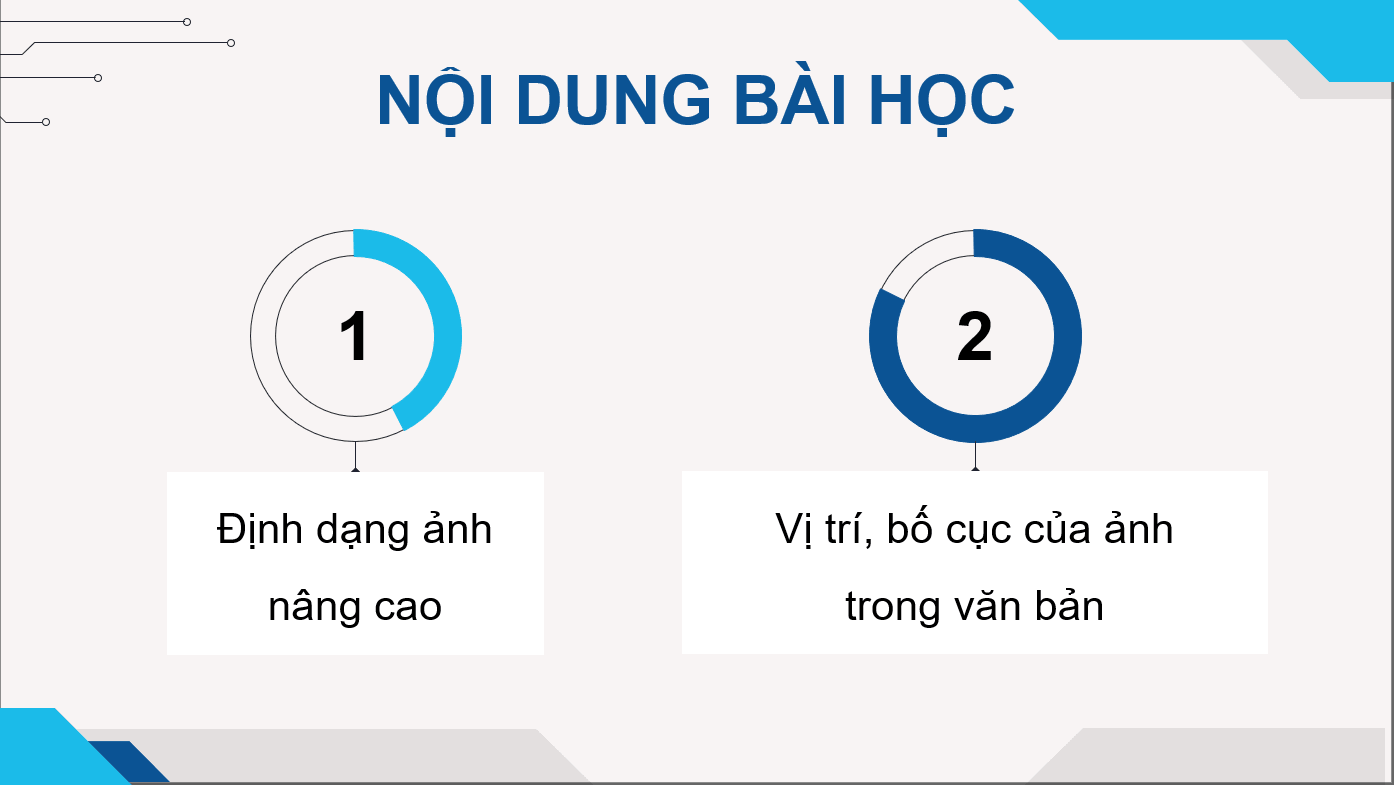 NỘI DUNG BÀI HỌC

1

Định dạng ảnh nâng cao

2

Vị trí, bố cục của ảnh trong văn bản